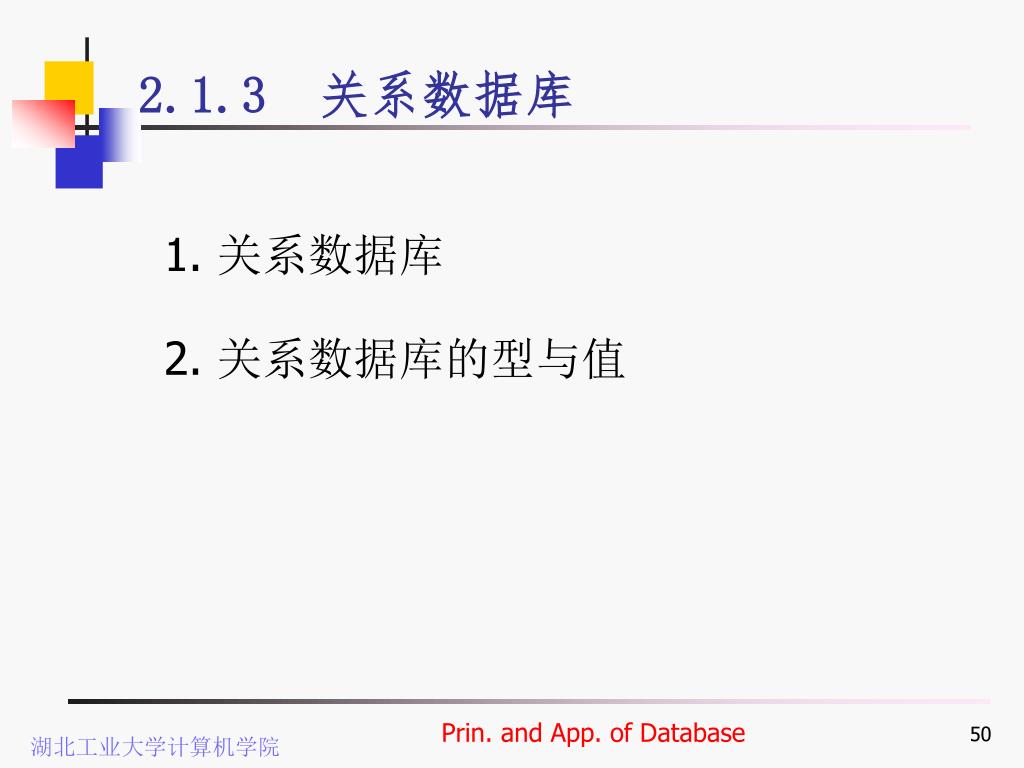 2.1.3 关系数据库

1. 关系数据库

2. 关系数据库的型与值

湖北工业大学计算机学院

Prin. and App. of Database

50